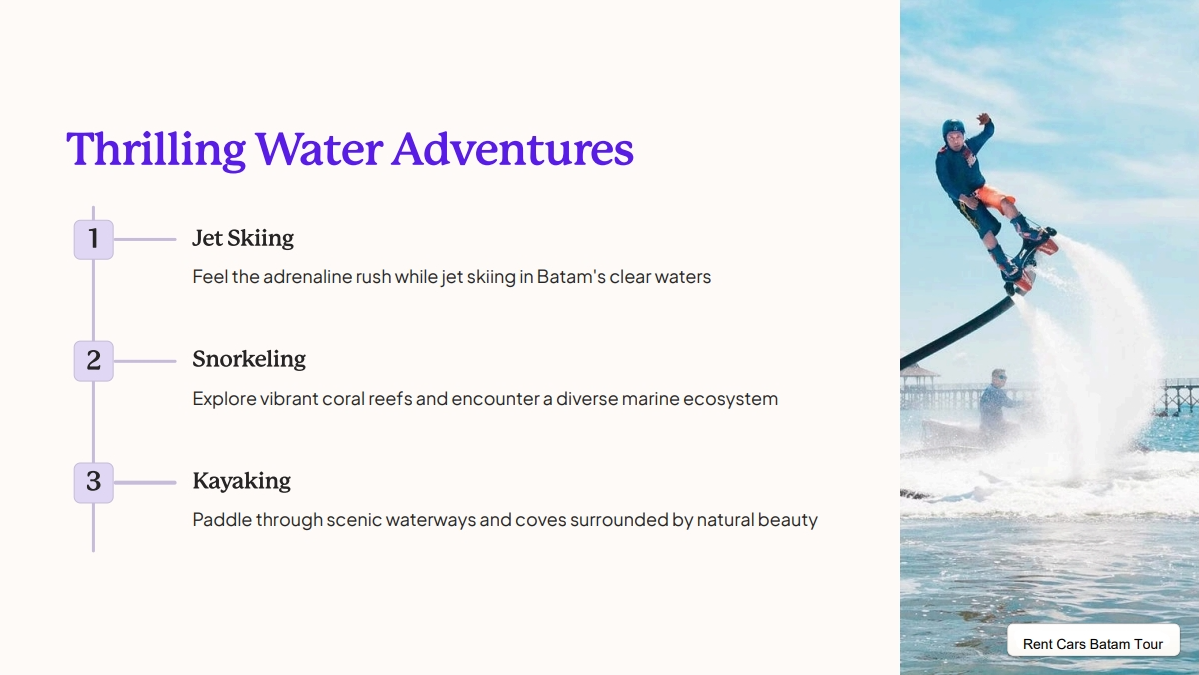 Thrilling Water Adventures

1

Jet Skiing

Feel the adrenaline rush while jet skiing in Batam's clear waters

2

Snorkeling

Explore vibrant coral reefs and encounter a diverse marine ecosystem

3

Kayaking

Paddle through scenic waterways and coves surrounded by natural beauty

Rent Cars Batam Tour